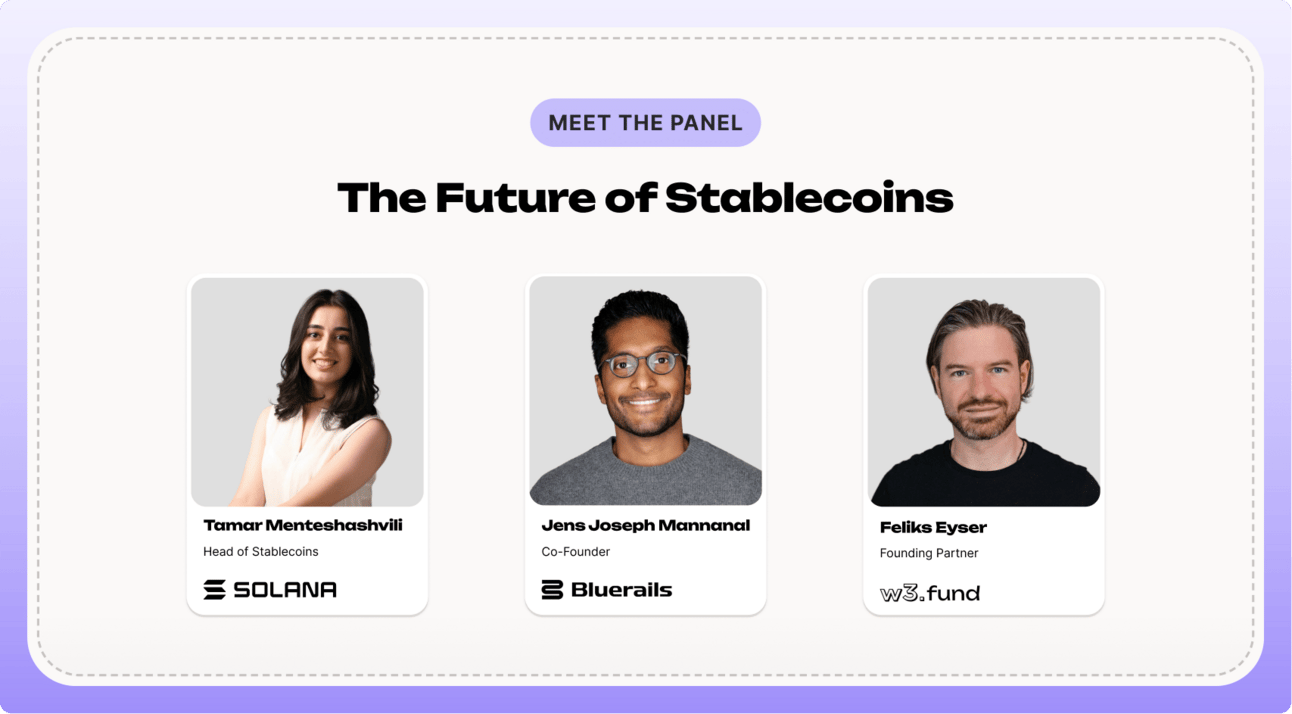 MEET THE PANEL

The Future of Stablecoins

Tamar Menteshashvili
Head of Stablecoins
SOLANA

Jens Joseph Mannanal
Co-Founder
Bluerails

Feliks Eyser
Founding Partner
w3.fund